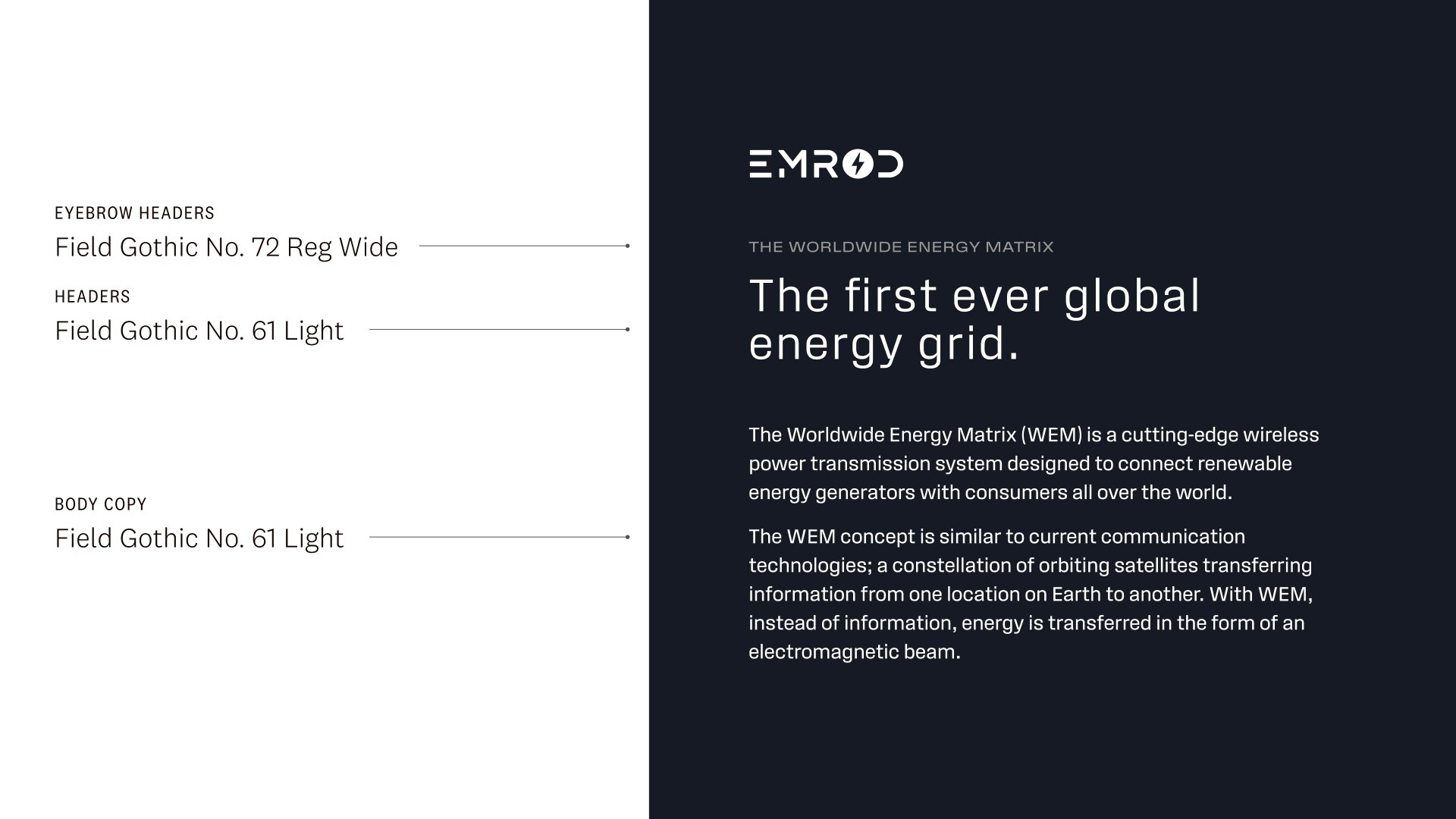 EYEBROW HEADERS
Field Gothic No. 72 Reg Wide

HEADERS
Field Gothic No. 61 Light

BODY COPY
Field Gothic No. 61 Light

EMROD

THE WORLDWIDE ENERGY MATRIX

The first ever global energy grid.

The Worldwide Energy Matrix (WEM) is a cutting-edge wireless power transmission system designed to connect renewable energy generators with consumers all over the world.

The WEM concept is similar to current communication technologies; a constellation of orbiting satellites transferring information from one location on Earth to another. With WEM, instead of information, energy is transferred in the form of an electromagnetic beam.